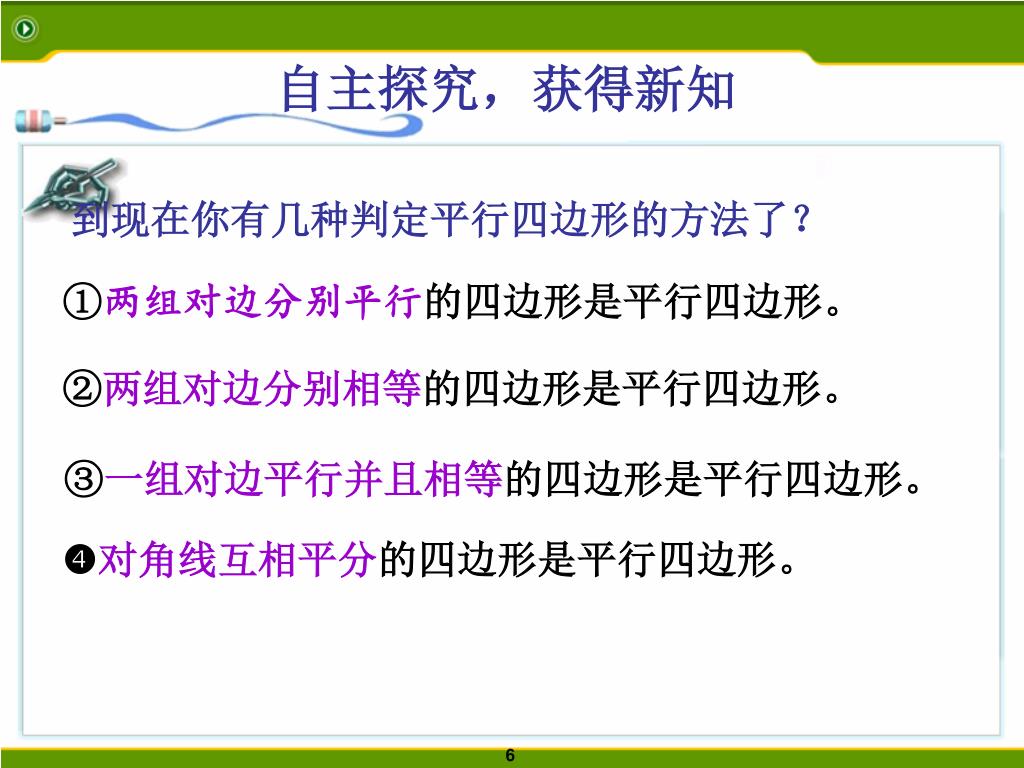 自主探究，获得新知

到现在你有几种判定平行四边形的方法了？

①两组对边分别平行的四边形是平行四边形。

②两组对边分别相等的四边形是平行四边形。

③一组对边平行并且相等的四边形是平行四边形。

❹对角线互相平分的四边形是平行四边形。

6